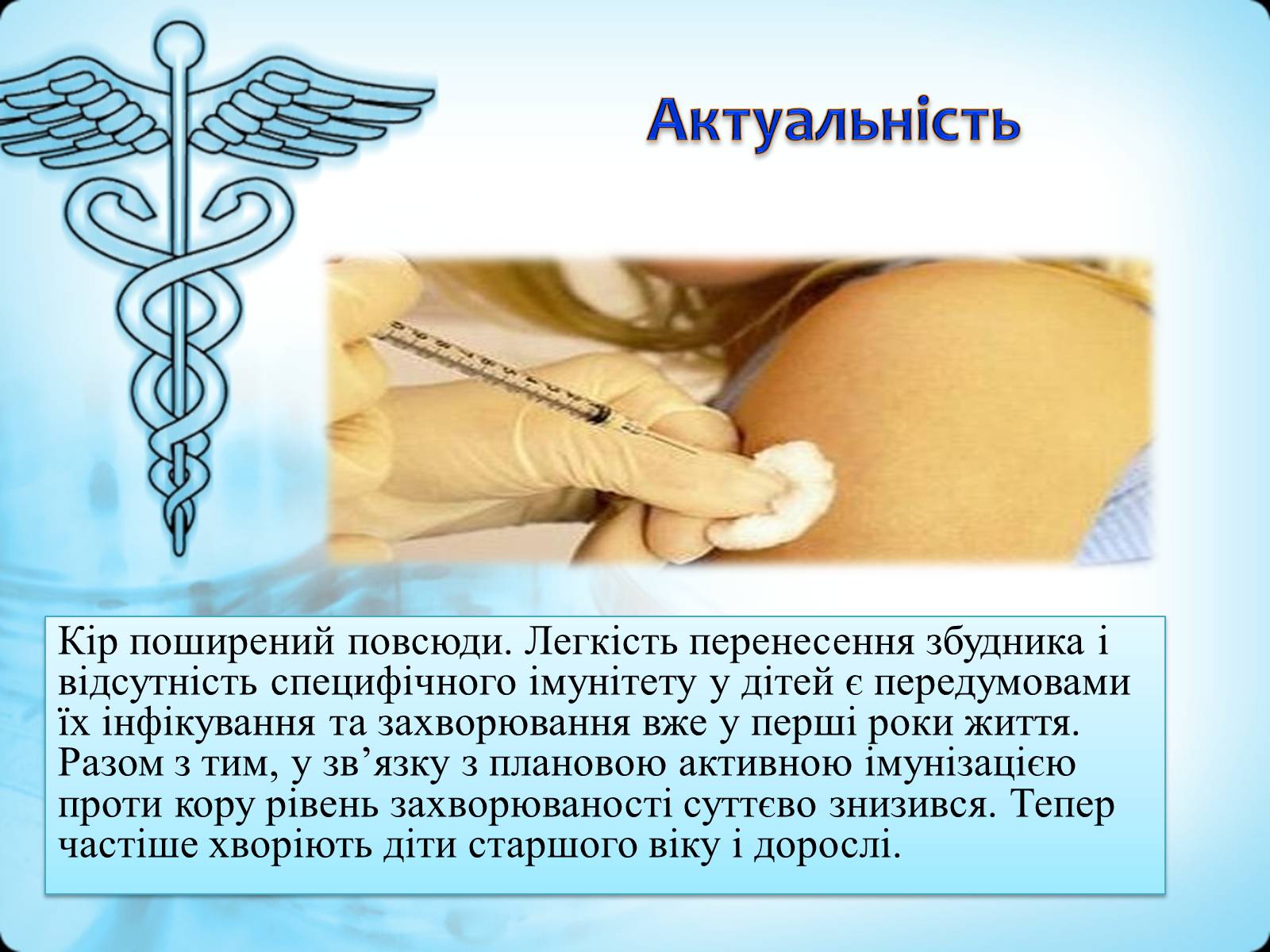 Актуальність

Кір поширений повсюди. Легкість перенесення збудника і відсутність специфічного імунітету у дітей є передумовами їх інфікування та захворювання вже у перші роки життя. Разом з тим, у зв’язку з плановою активною імунізацією проти кору рівень захворюваності суттєво знизився. Тепер частіше хворіють діти старшого віку і дорослі.